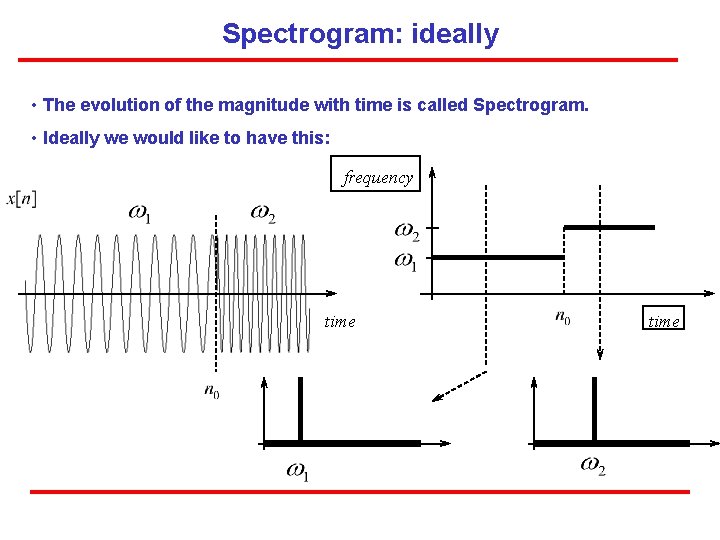 Spectrogram: ideally

• The evolution of the magnitude with time is called Spectrogram.

• Ideally we would like to have this:

$x[n]$

$\omega_1$

$\omega_2$

time

$n_0$

frequency

$\omega_2$

$\omega_1$

$n_0$

time

$\omega_1$

$\omega_2$